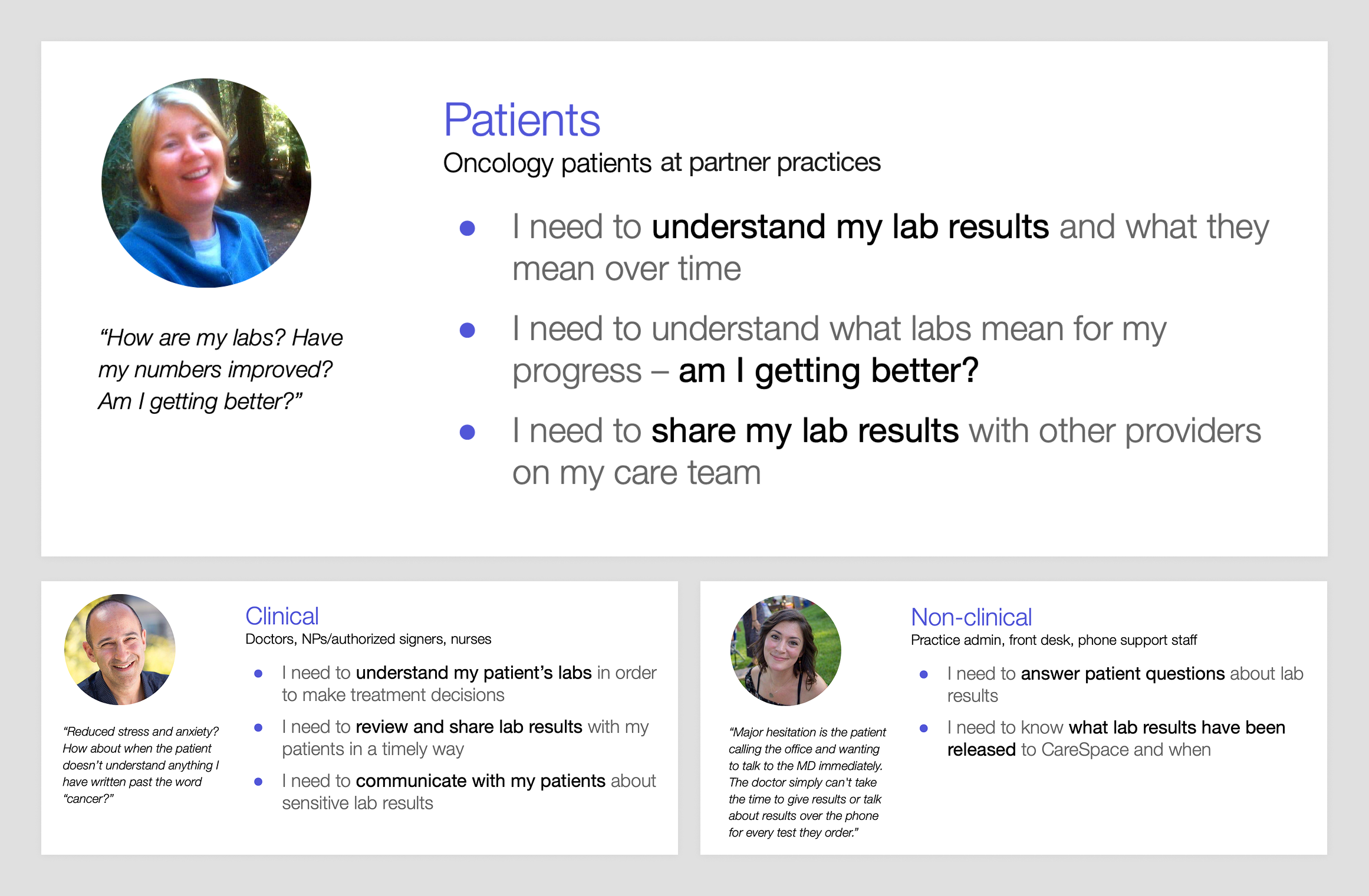 “How are my labs? Have my numbers improved? Am I getting better?”

Patients
Oncology patients at partner practices

- I need to understand my lab results and what they mean over time
- I need to understand what labs mean for my progress – am I getting better?
- I need to share my lab results with other providers on my care team

“Reduced stress and anxiety? How about when the patient doesn’t understand anything I have written past the word “cancer?”

Clinical
Doctors, NPs/authorized signers, nurses

- I need to understand my patient’s labs in order to make treatment decisions
- I need to review and share lab results with my patients in a timely way
- I need to communicate with my patients about sensitive lab results

“Major hesitation is the patient calling the office and wanting to talk to the MD immediately. The doctor simply can't take the time to give results or talk about results over the phone for every test they order.”

Non-clinical
Practice admin, front desk, phone support staff

- I need to answer patient questions about lab results
- I need to know what lab results have been released to CareSpace and when